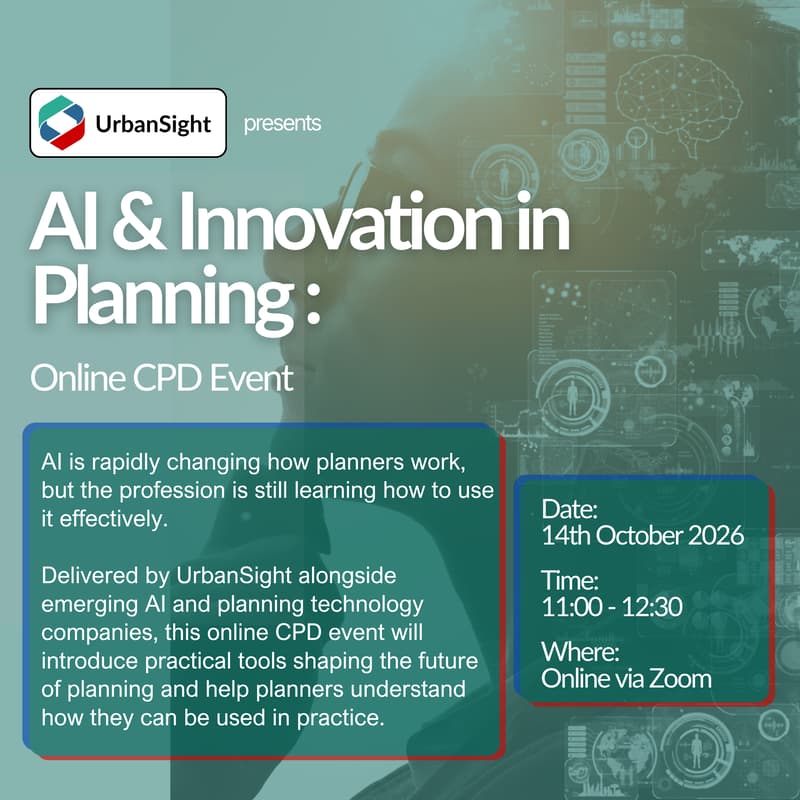 UrbanSight presents

AI & Innovation in Planning :

Online CPD Event

AI is rapidly changing how planners work, but the profession is still learning how to use it effectively.

Delivered by UrbanSight alongside emerging AI and planning technology companies, this online CPD event will introduce practical tools shaping the future of planning and help planners understand how they can be used in practice.

Date:
14th October 2026

Time:
11:00 - 12:30

Where:
Online via Zoom